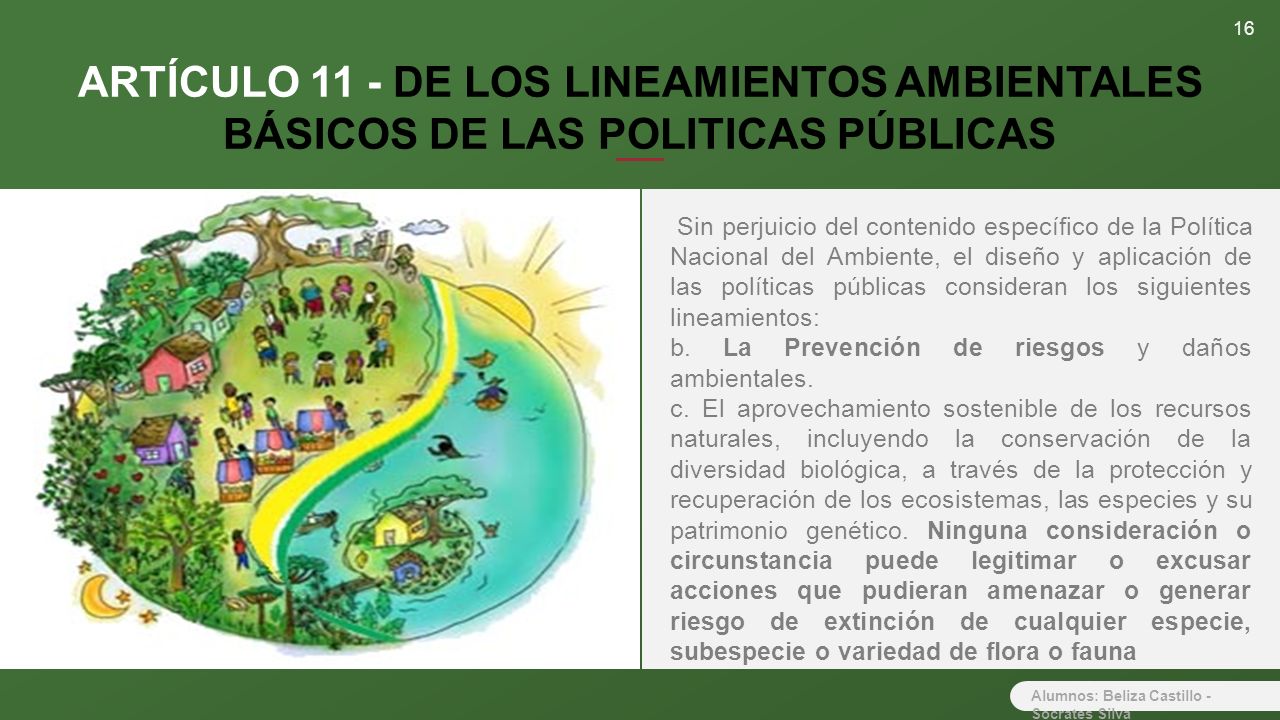 16

ARTÍCULO 11 - DE LOS LINEAMIENTOS AMBIENTALES BÁSICOS DE LAS POLITICAS PÚBLICAS

Sin perjuicio del contenido específico de la Política Nacional del Ambiente, el diseño y aplicación de las políticas públicas consideran los siguientes lineamientos:
b. La Prevención de riesgos y daños ambientales.
c. El aprovechamiento sostenible de los recursos naturales, incluyendo la conservación de la diversidad biológica, a través de la protección y recuperación de los ecosistemas, las especies y su patrimonio genético. Ninguna consideración o circunstancia puede legitimar o excusar acciones que pudieran amenazar o generar riesgo de extinción de cualquier especie, subespecie o variedad de flora o fauna

Alumnos: Beliza Castillo - Socrates Silva